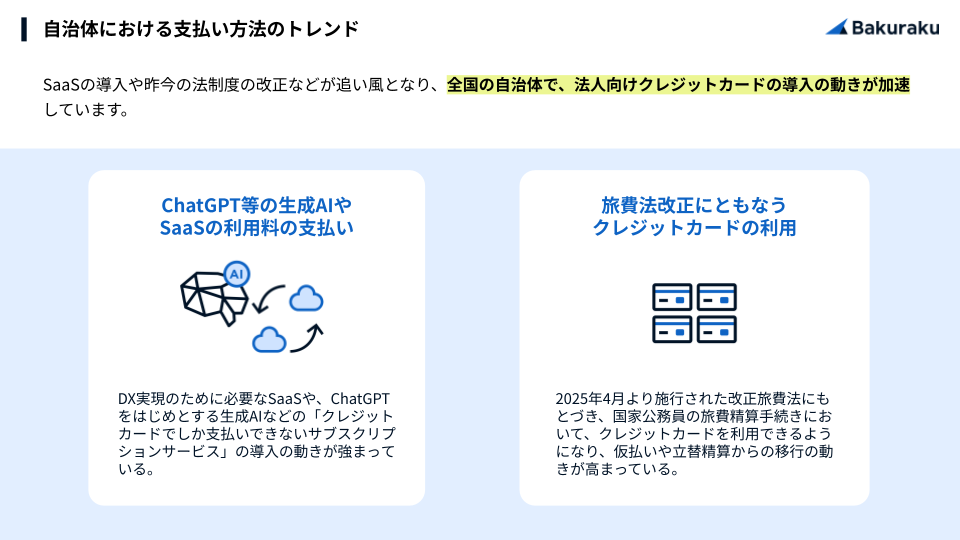 自治体における支払い方法のトレンド

Bakuraku

SaaSの導入や昨今の法制度の改正などが追い風となり、全国の自治体で、法人向けクレジットカードの導入の動きが加速しています。

ChatGPT等の生成AIや
SaaSの利用料の支払い

AI

DX実現のために必要なSaaSや、ChatGPTをはじめとする生成AIなどの「クレジットカードでしか支払いできないサブスクリプションサービス」の導入の動きが強まっている。

旅費法改正にともなう
クレジットカードの利用

2025年4月より施行された改正旅費法にもとづき、国家公務員の旅費精算手続きにおいて、クレジットカードを利用できるようになり、仮払いや立替精算からの移行の動きが高まっている。